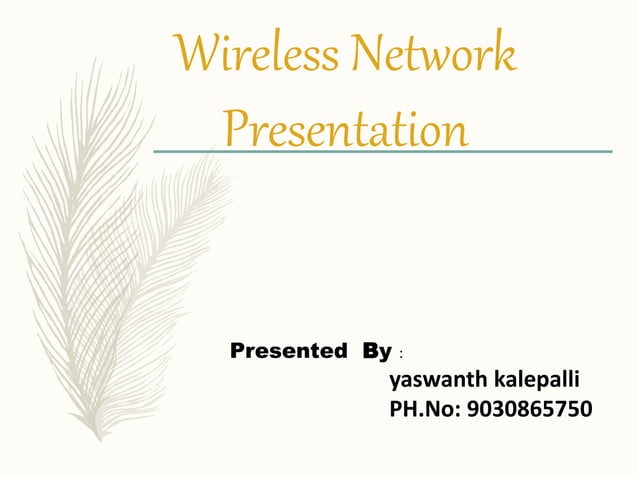 Wireless Network Presentation

Presented By :
yaswanth kalepalli
PH.No: 9030865750